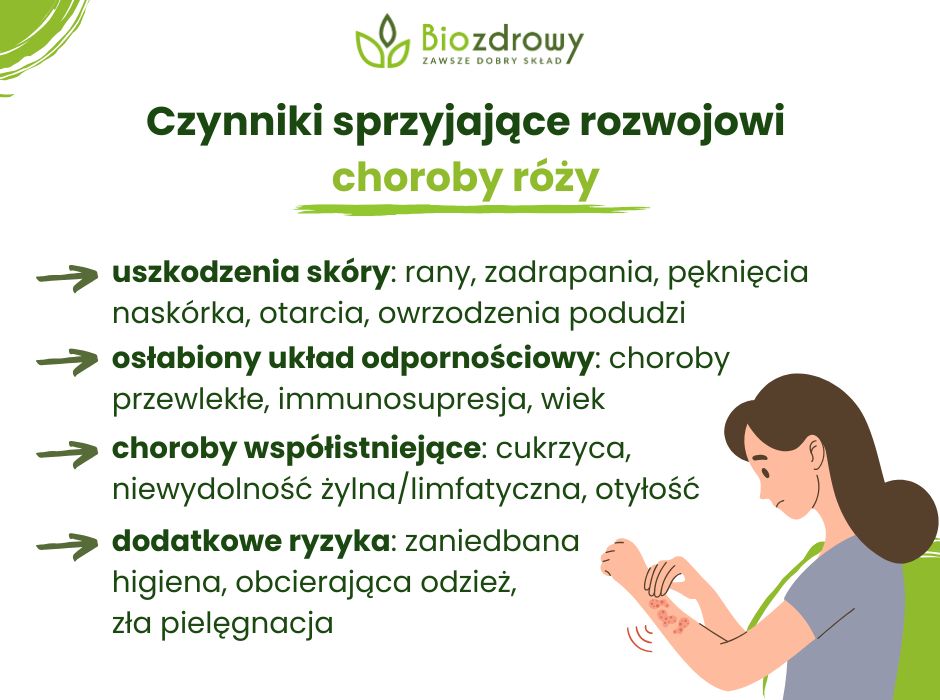 Biozdrowy
ZAWSZE DOBRY SKŁAD

Czynniki sprzyjające rozwojowi choroby róży

uszkodzenia skóry: rany, zadrapania, pęknięcia naskórka, otarcia, owrzodzenia podudzi

osłabiony układ odpornościowy: choroby przewlekłe, immunosupresja, wiek

choroby współistniejące: cukrzyca, niewydolność żylna/limfatyczna, otyłość

dodatkowe ryzyka: zaniedbana higiena, obcierająca odzież, zła pielęgnacja